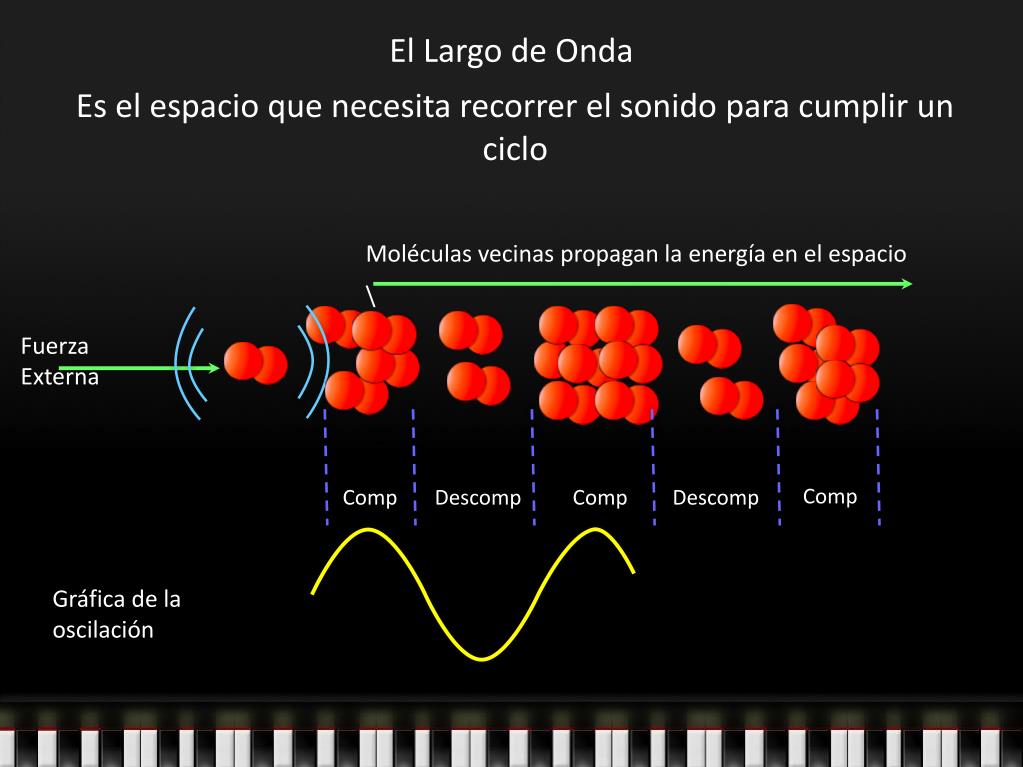 El Largo de Onda

Es el espacio que necesita recorrer el sonido para cumplir un ciclo

Moléculas vecinas propagan la energía en el espacio

\

Fuerza Externa

Comp

Descomp

Comp

Descomp

Comp

Gráfica de la oscilación